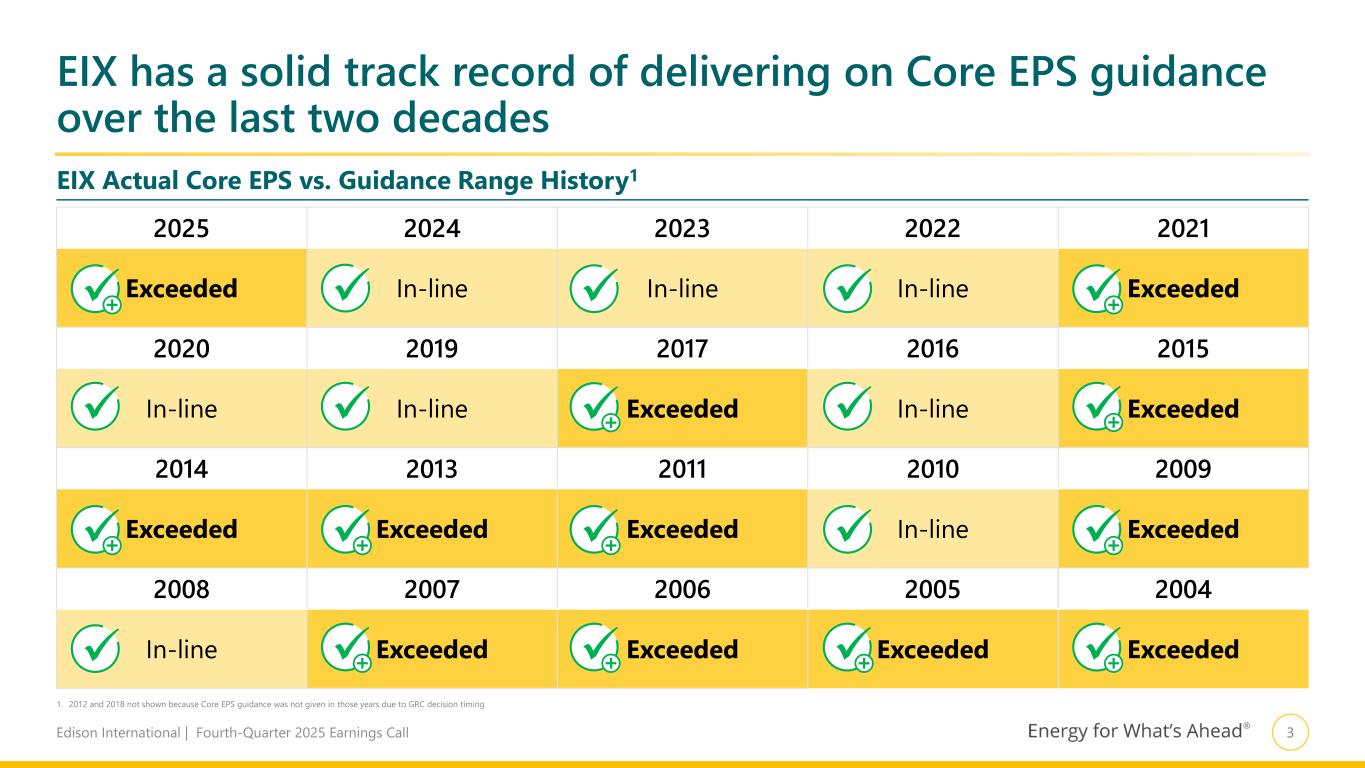 EIX has a solid track record of delivering on Core EPS guidance over the last two decades

EIX Actual Core EPS vs. Guidance Range History$^1$

| 2025 | 2024 | 2023 | 2022 | 2021 |
|---|---|---|---|---|
| Exceeded | In-line | In-line | In-line | Exceeded |
| 2020 | 2019 | 2017 | 2016 | 2015 |
| In-line | In-line | Exceeded | In-line | Exceeded |
| 2014 | 2013 | 2011 | 2010 | 2009 |
| Exceeded | Exceeded | Exceeded | In-line | Exceeded |
| 2008 | 2007 | 2006 | 2005 | 2004 |
| In-line | Exceeded | Exceeded | Exceeded | Exceeded |

1. 2012 and 2018 not shown because Core EPS guidance was not given in those years due to GRC decision timing

Edison International | Fourth-Quarter 2025 Earnings Call

Energy for What's Ahead®

3